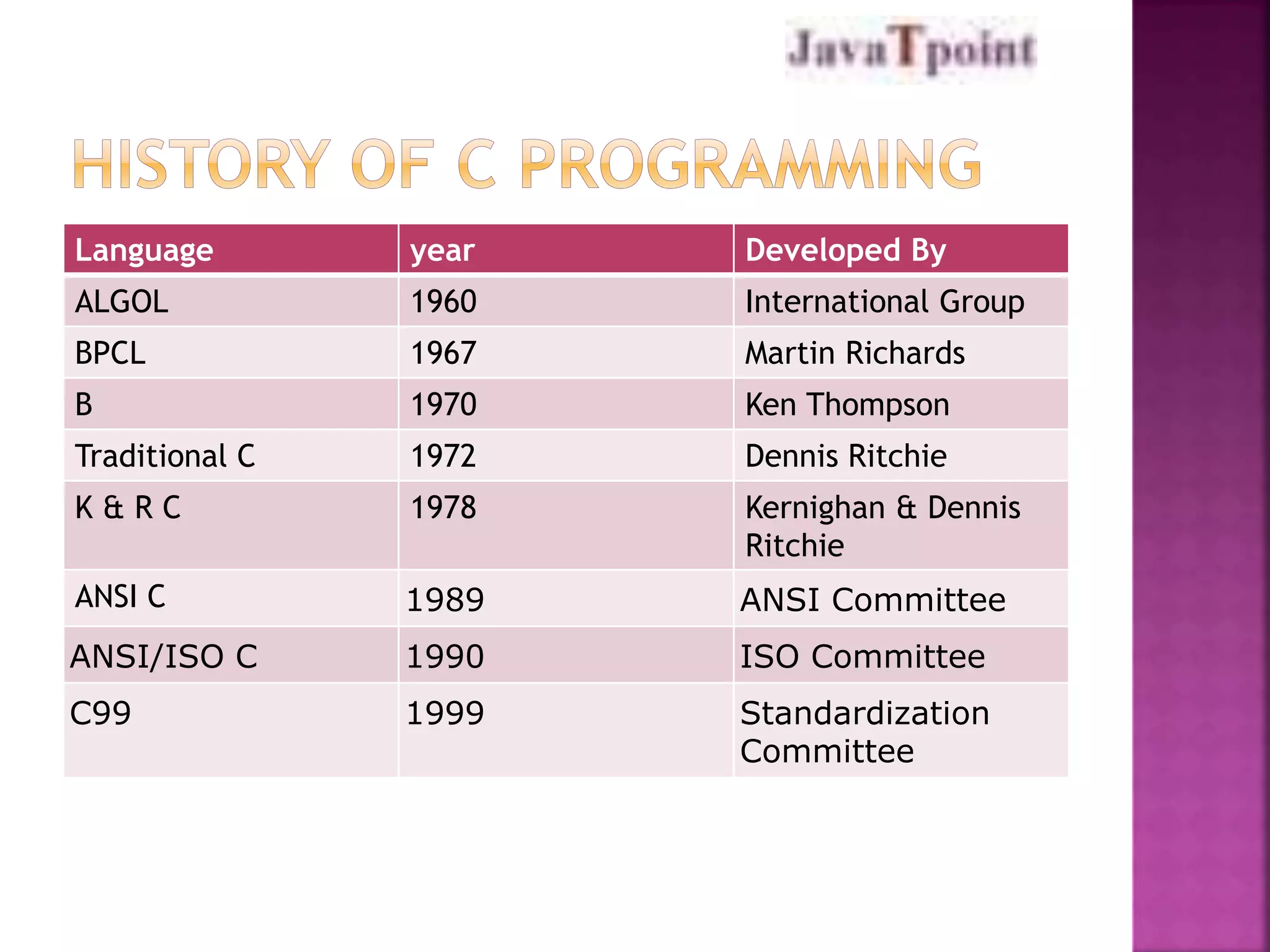 JavaTpoint

HISTORY OF C PROGRAMMING

| Language | year | Developed By |
|---|---|---|
| ALGOL | 1960 | International Group |
| BPCL | 1967 | Martin Richards |
| B | 1970 | Ken Thompson |
| Traditional C | 1972 | Dennis Ritchie |
| K & R C | 1978 | Kernighan & Dennis Ritchie |
| ANSI C | 1989 | ANSI Committee |
| ANSI/ISO C | 1990 | ISO Committee |
| C99 | 1999 | Standardization Committee |